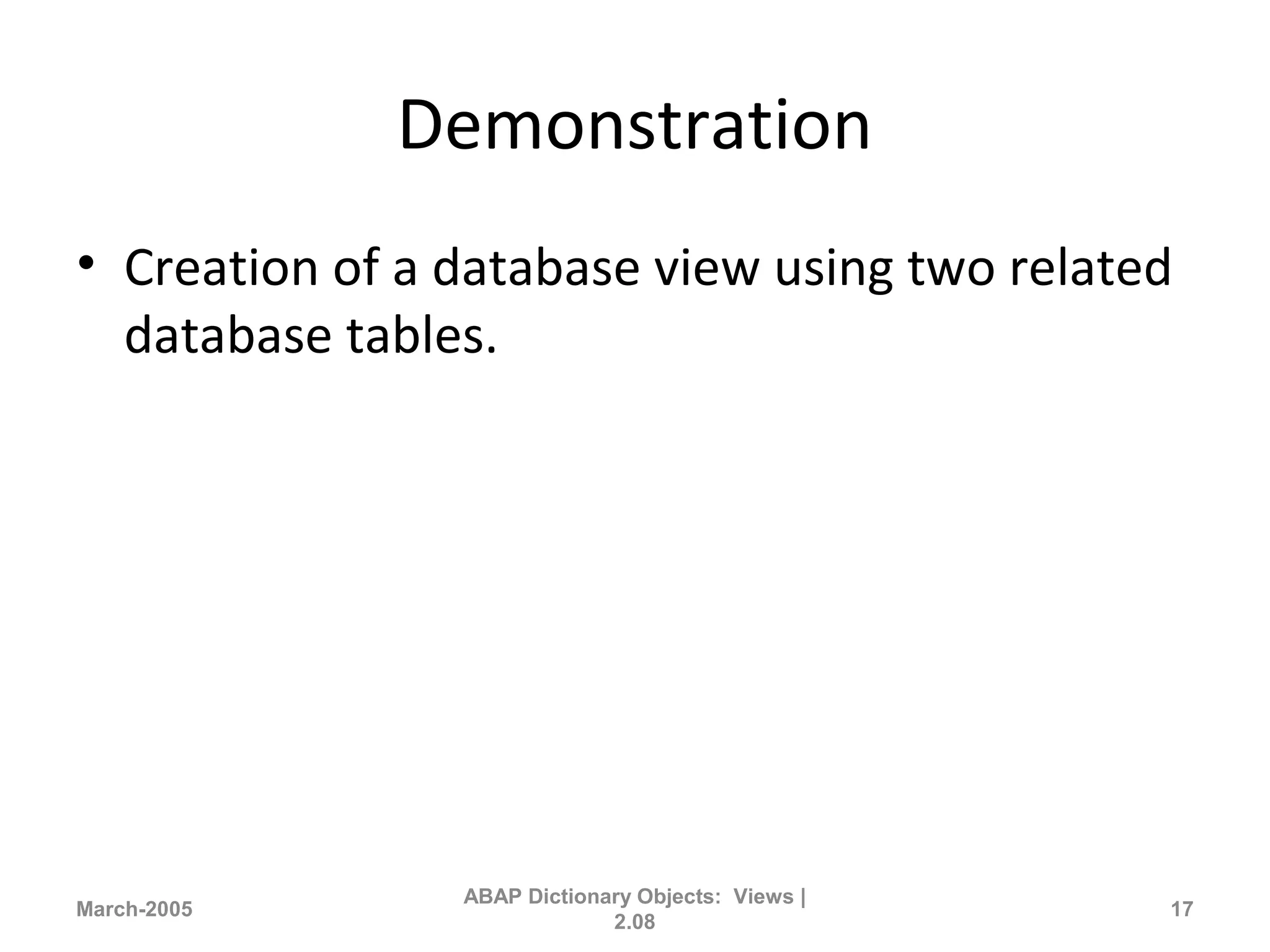 Demonstration

• Creation of a database view using two related database tables.

March-2005

ABAP Dictionary Objects: Views | 2.08

17